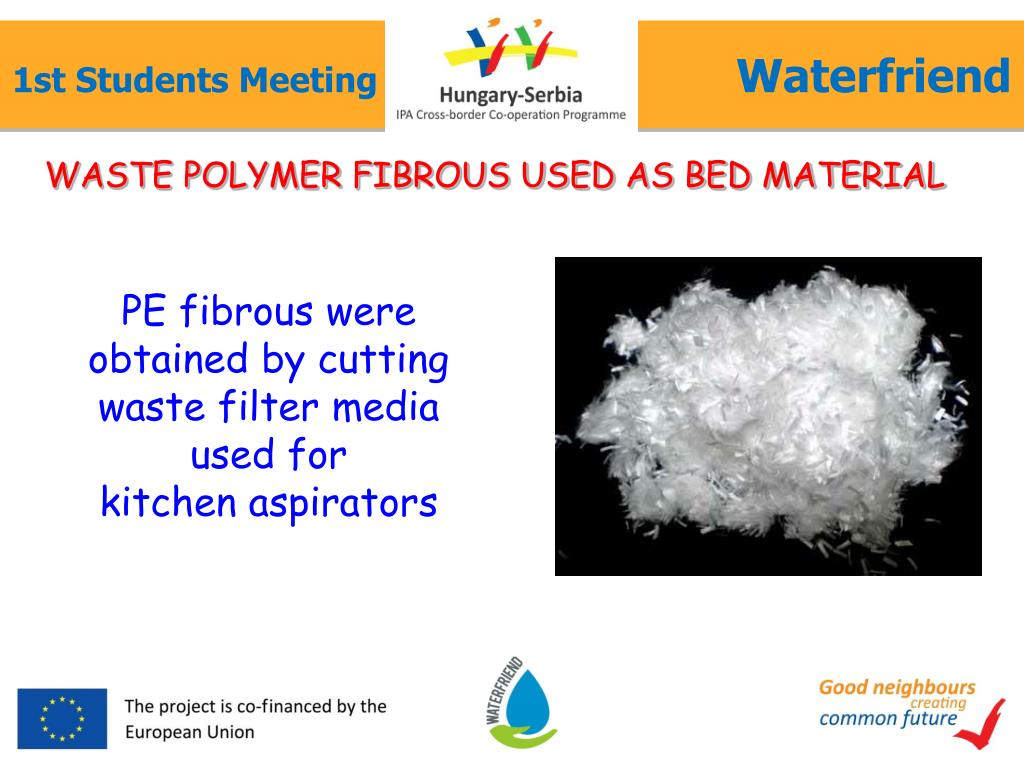 1st Students Meeting

Hungary-Serbia
IPA Cross-border Co-operation Programme

Waterfriend

WASTE POLYMER FIBROUS USED AS BED MATERIAL

PE fibrous were obtained by cutting waste filter media used for kitchen aspirators

The project is co-financed by the European Union

WATERFRIEND

Good neighbours creating common future